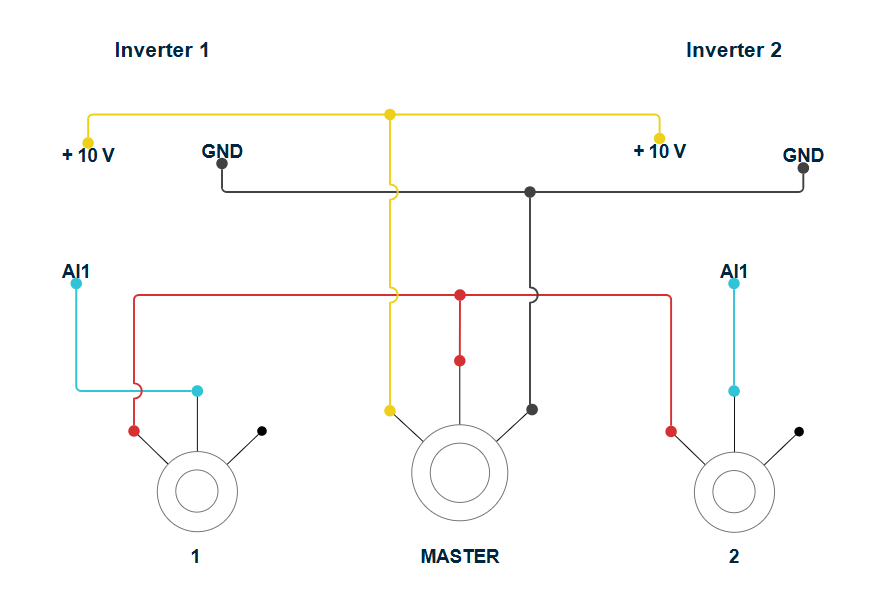 Inverter 1

Inverter 2

+ 10 V

GND

+ 10 V

GND

AI1

AI1

1

MASTER

2